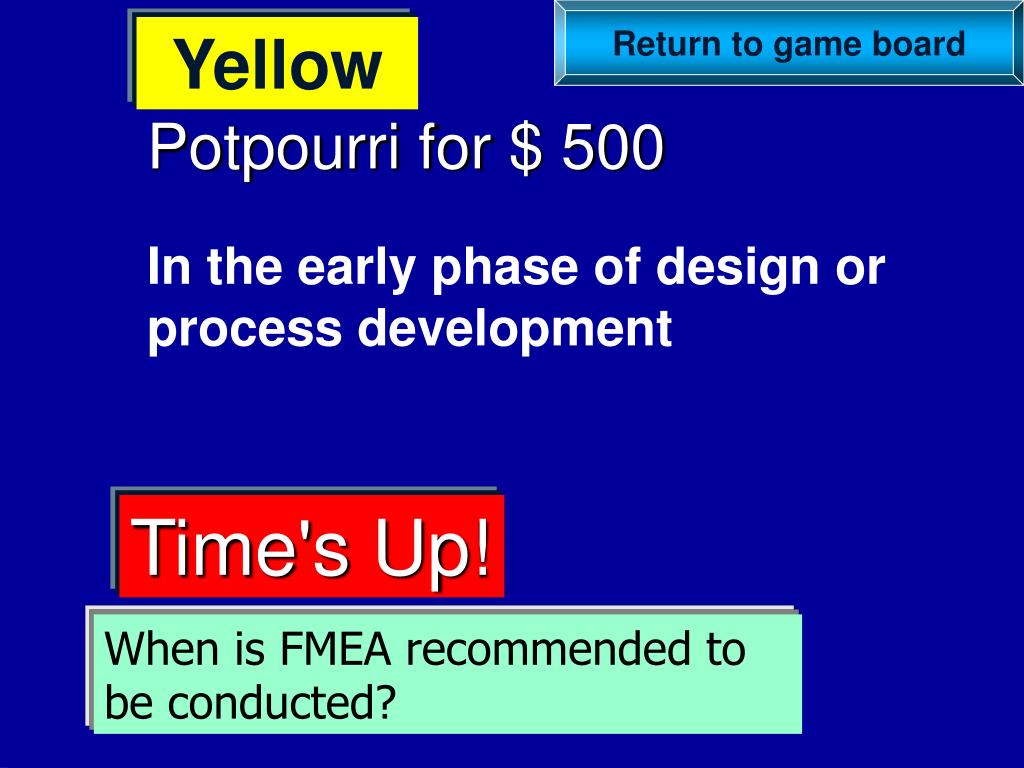 Yellow

Return to game board

Potpourri for $ 500

In the early phase of design or process development

Time's Up!

When is FMEA recommended to be conducted?